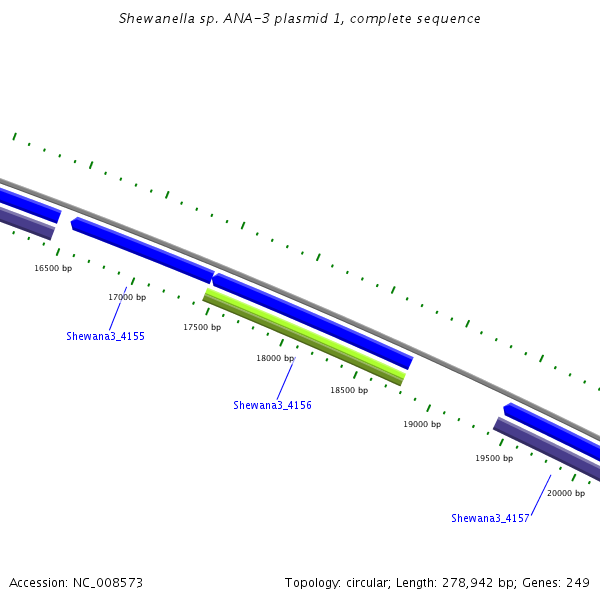 Shewanella sp. ANA-3 plasmid 1, complete sequence

16500 bp

17000 bp

Shewana3_4155

17500 bp

18000 bp

Shewana3_4156

18500 bp

19000 bp

19500 bp

20000 bp

Shewana3_4157

Accession: NC_008573

Topology: circular; Length: 278,942 bp; Genes: 249